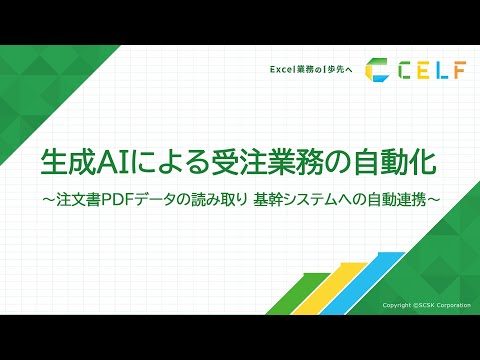 Excel業務の1歩先へ CELF

生成AIによる受注業務の自動化

～注文書PDFデータの読み取り 基幹システムへの自動連携～

Copyright ©SCSK Corporation